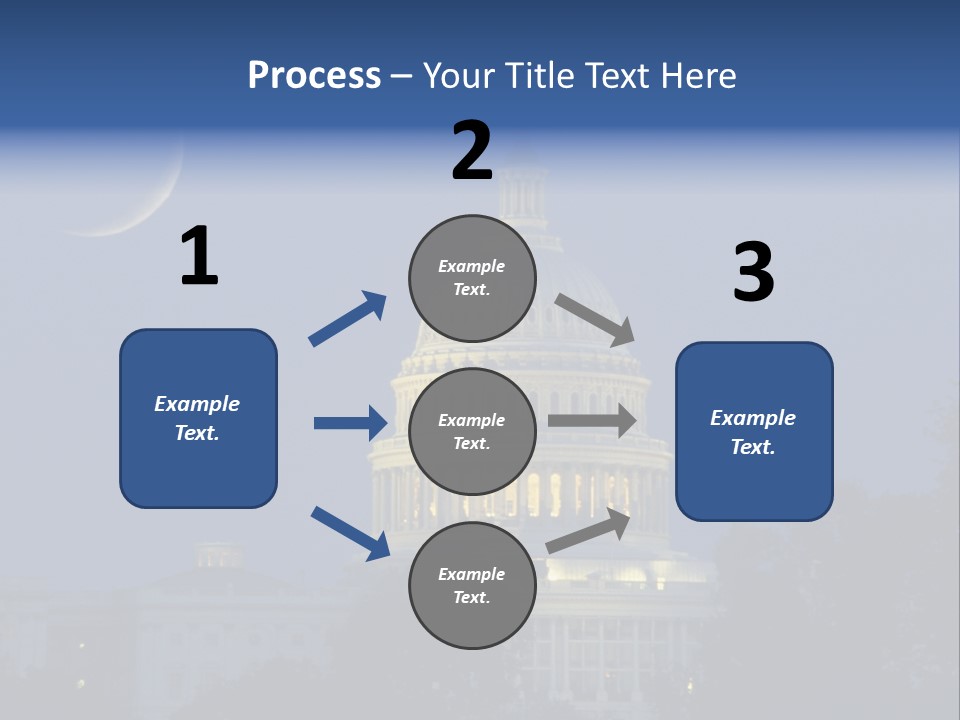 Process – Your Title Text Here

1

Example Text.

2

Example Text.

Example Text.

Example Text.

3

Example Text.